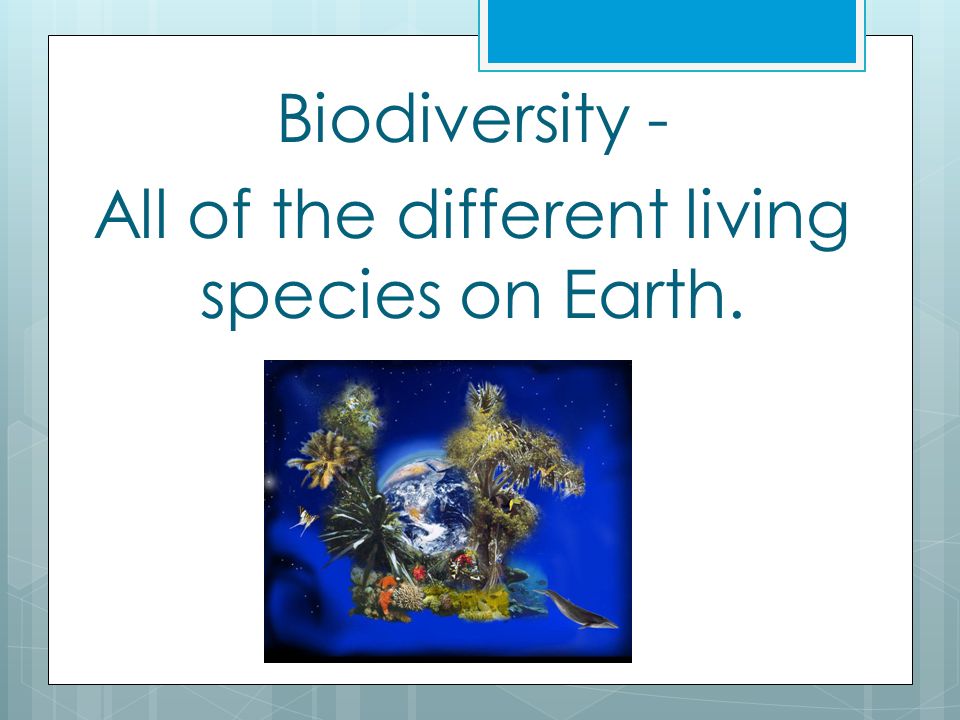 Biodiversity -

All of the different living species on Earth.